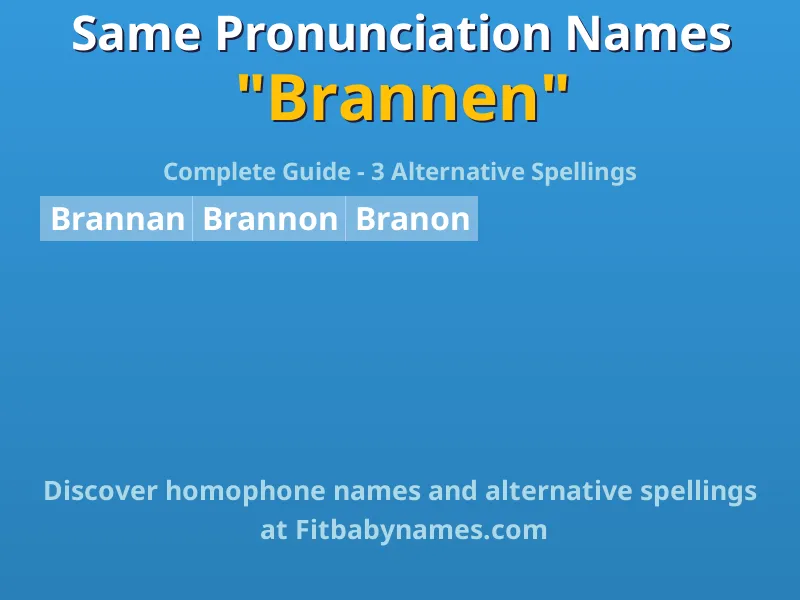 Same Pronunciation Names
"Brannen"

Complete Guide - 3 Alternative Spellings

| Brannan | Brannon | Branon |
|---|---|---|

Discover homophone names and alternative spellings at Fitbabynames.com